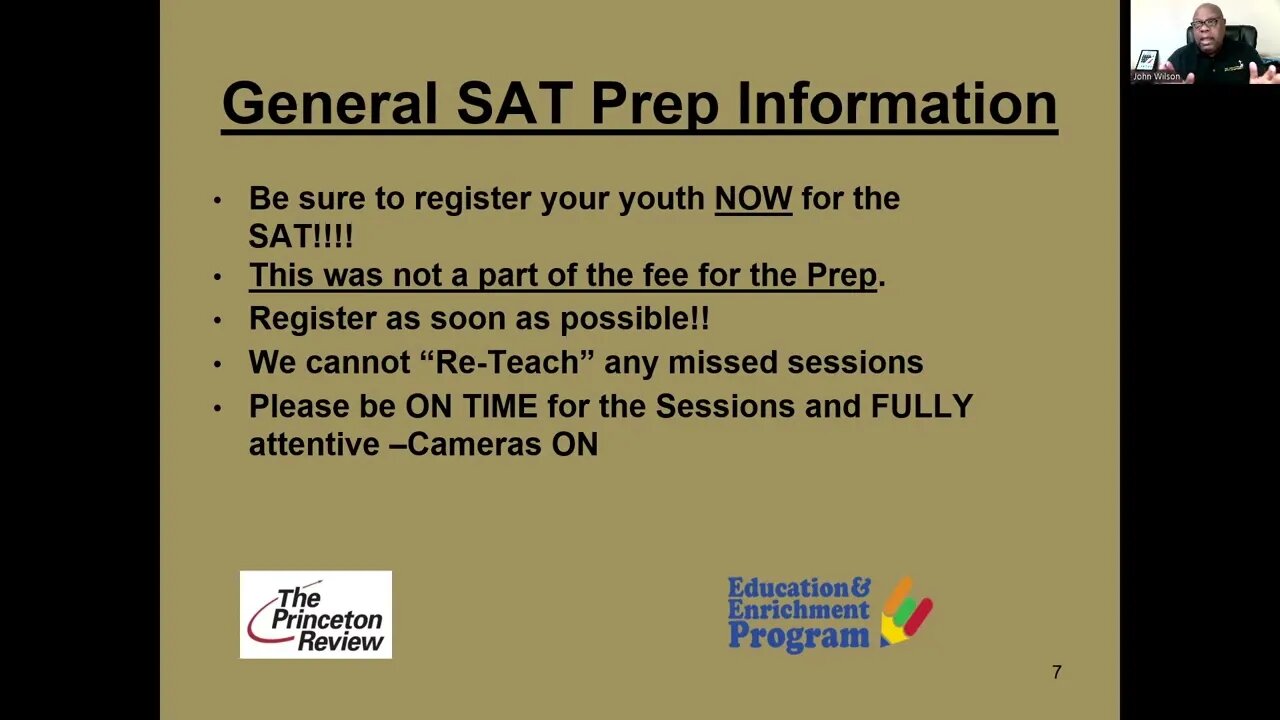 John Wilson

General SAT Prep Information

• Be sure to register your youth NOW for the SAT!!!!
• This was not a part of the fee for the Prep.
• Register as soon as possible!!
• We cannot "Re-Teach" any missed sessions
• Please be ON TIME for the Sessions and FULLY attentive –Cameras ON

The Princeton Review

Education & Enrichment Program

7